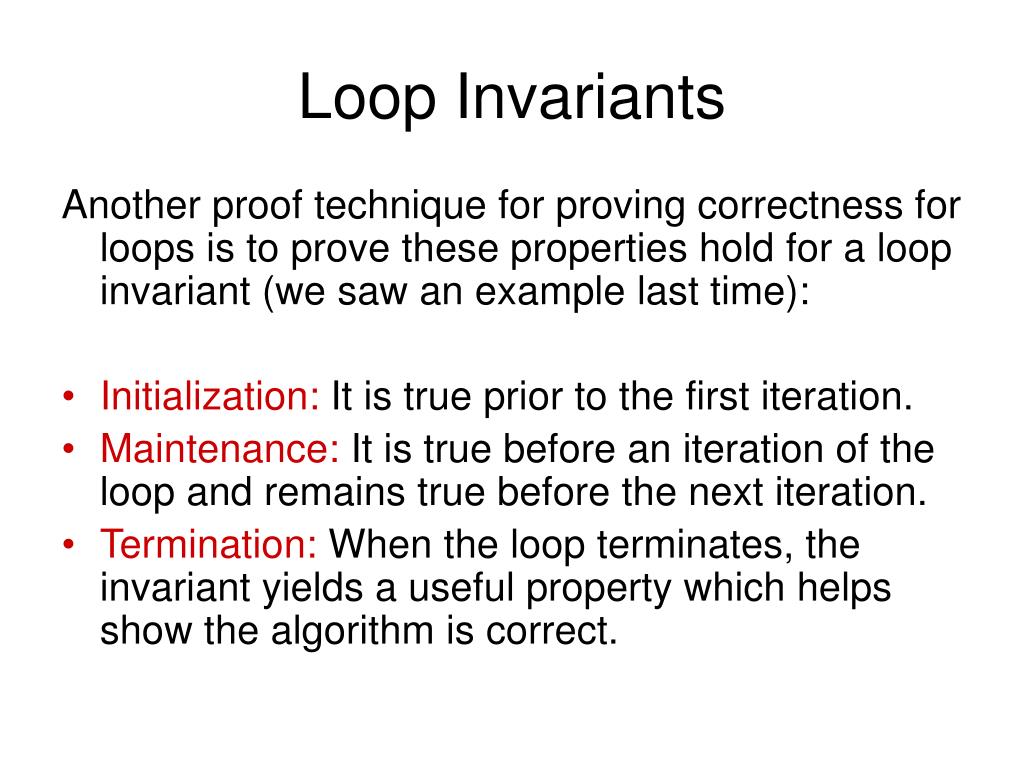 Loop Invariants

Another proof technique for proving correctness for loops is to prove these properties hold for a loop invariant (we saw an example last time):

• Initialization: It is true prior to the first iteration.
• Maintenance: It is true before an iteration of the loop and remains true before the next iteration.
• Termination: When the loop terminates, the invariant yields a useful property which helps show the algorithm is correct.